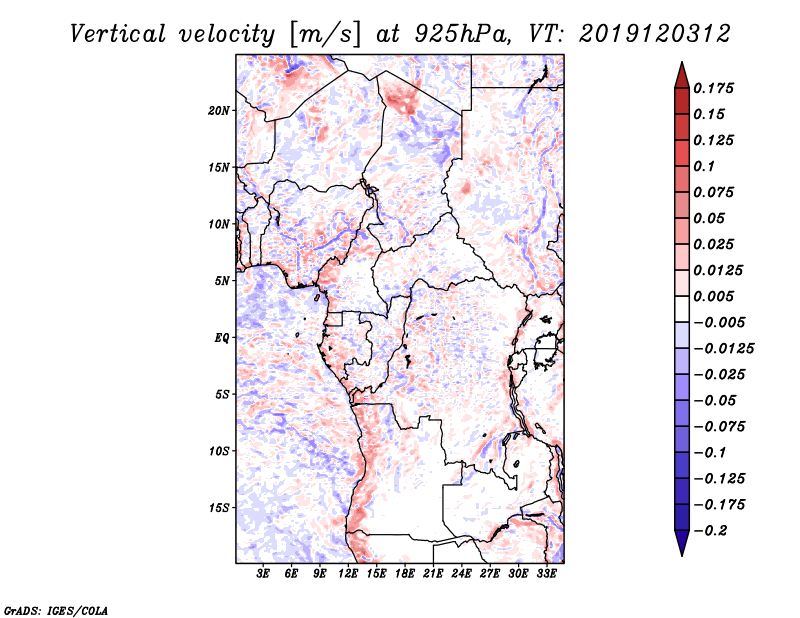 Vertical velocity [m/s] at 925hPa, VT: 2019120312

20N
15N
10N
5N
EQ
5S
10S
15S

3E 6E 9E 12E 15E 18E 21E 24E 27E 30E 33E

0.175
0.15
0.125
0.1
0.075
0.05
0.025
0.0125
0.005
−0.005
−0.0125
−0.025
−0.05
−0.075
−0.1
−0.125
−0.175
−0.2

GrADS: IGES/COLA